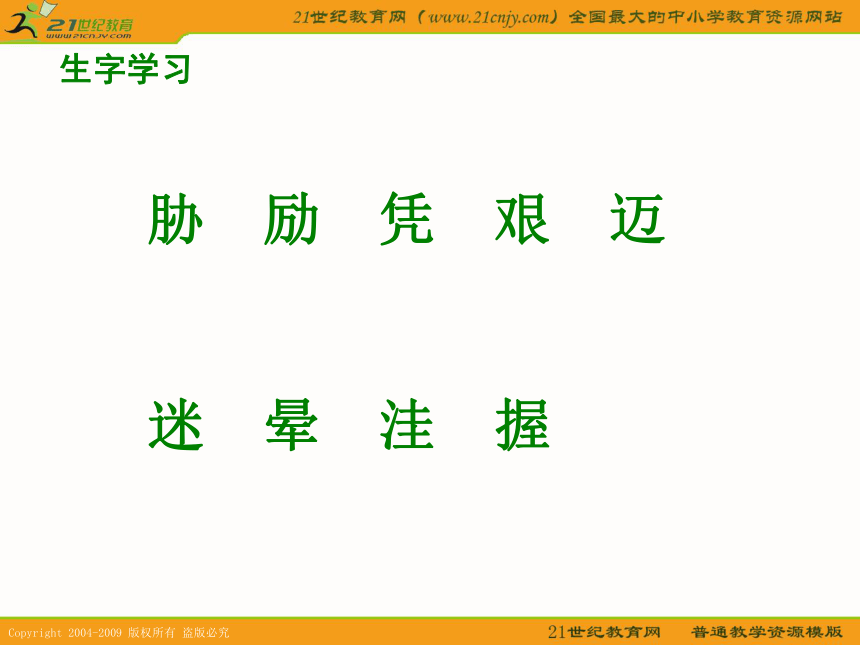 21世纪教育
www.21cnjy.com

21世纪教育网（www.21cnjy.com）全国最大的中小学教育资源网站

生字学习

胁 励 凭 艰 迈

迷 晕 洼 握

Copyright 2004-2009 版权所有 盗版必究

21世纪教育网 普通教学资源模版